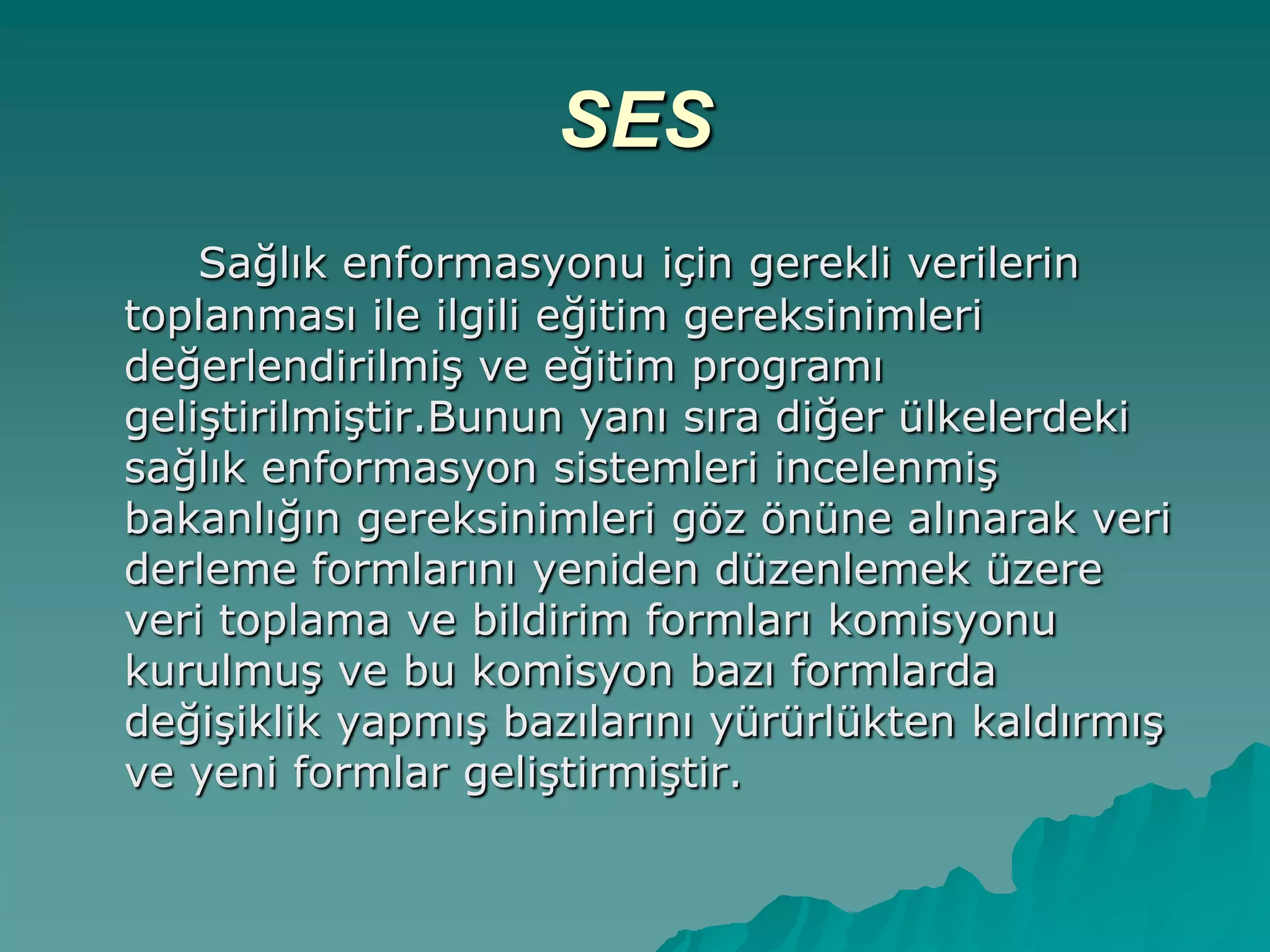 SES

Sağlık enformasyonu için gerekli verilerin toplanması ile ilgili eğitim gereksinimleri değerlendirilmiş ve eğitim programı geliştirilmiştir.Bunun yanı sıra diğer ülkelerdeki sağlık enformasyon sistemleri incelenmiş bakanlığın gereksinimleri göz önüne alınarak veri derleme formlarını yeniden düzenlemek üzere veri toplama ve bildirim formları komisyonu kurulmuş ve bu komisyon bazı formlarda değişiklik yapmış bazılarını yürürlükten kaldırmış ve yeni formlar geliştirmiştir.